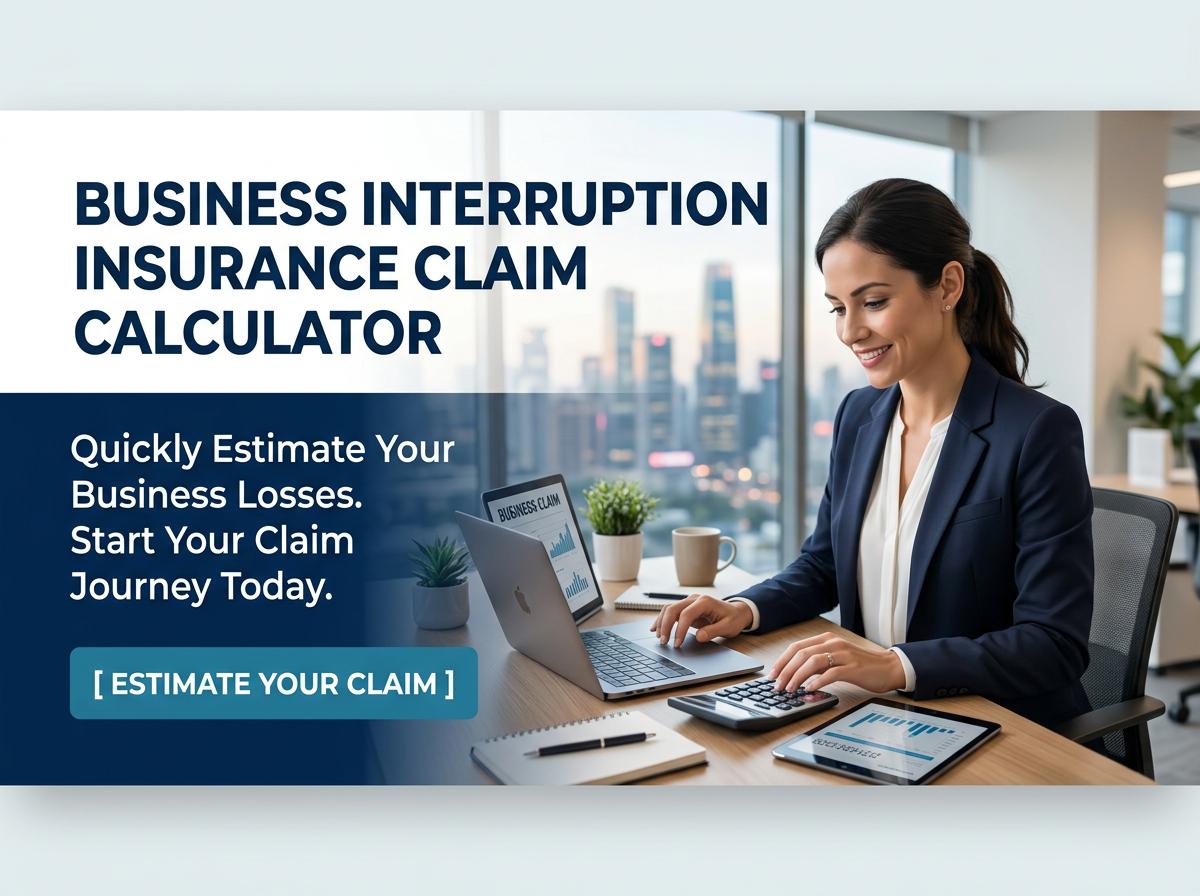 BUSINESS INTERRUPTION INSURANCE CLAIM CALCULATOR

Quickly Estimate Your Business Losses. Start Your Claim Journey Today.

[ ESTIMATE YOUR CLAIM ]

BUSINESS CLAIM